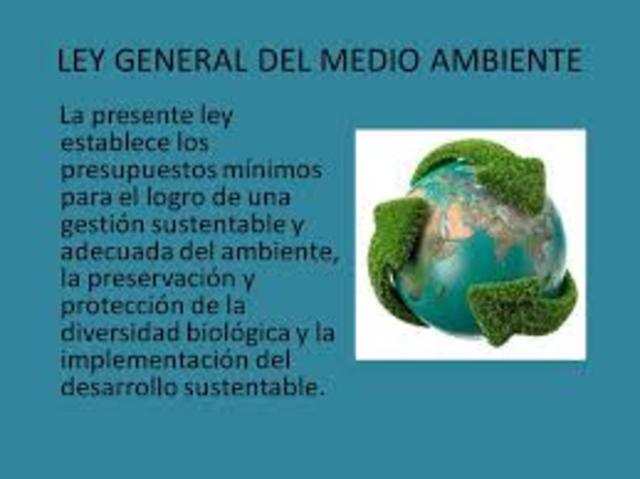 LEY GENERAL DEL MEDIO AMBIENTE

La presente ley establece los presupuestos mínimos para el logro de una gestión sustentable y adecuada del ambiente, la preservación y protección de la diversidad biológica y la implementación del desarrollo sustentable.